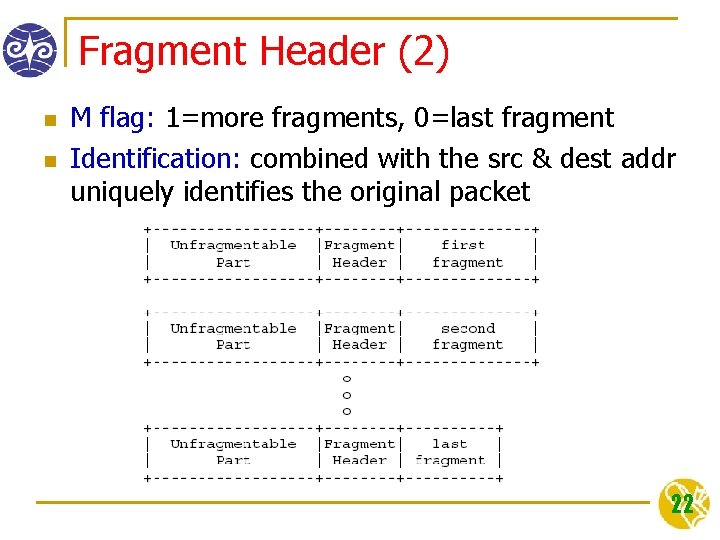 Fragment Header (2)

M flag: 1=more fragments, 0=last fragment

Identification: combined with the src & dest addr uniquely identifies the original packet

| Unfragmentable Part | Fragment Header | first fragment |
|---|---|---|

| Unfragmentable Part | Fragment Header | second fragment |
|---|---|---|

o
o
o

| Unfragmentable Part | Fragment Header | last fragment |
|---|---|---|

22